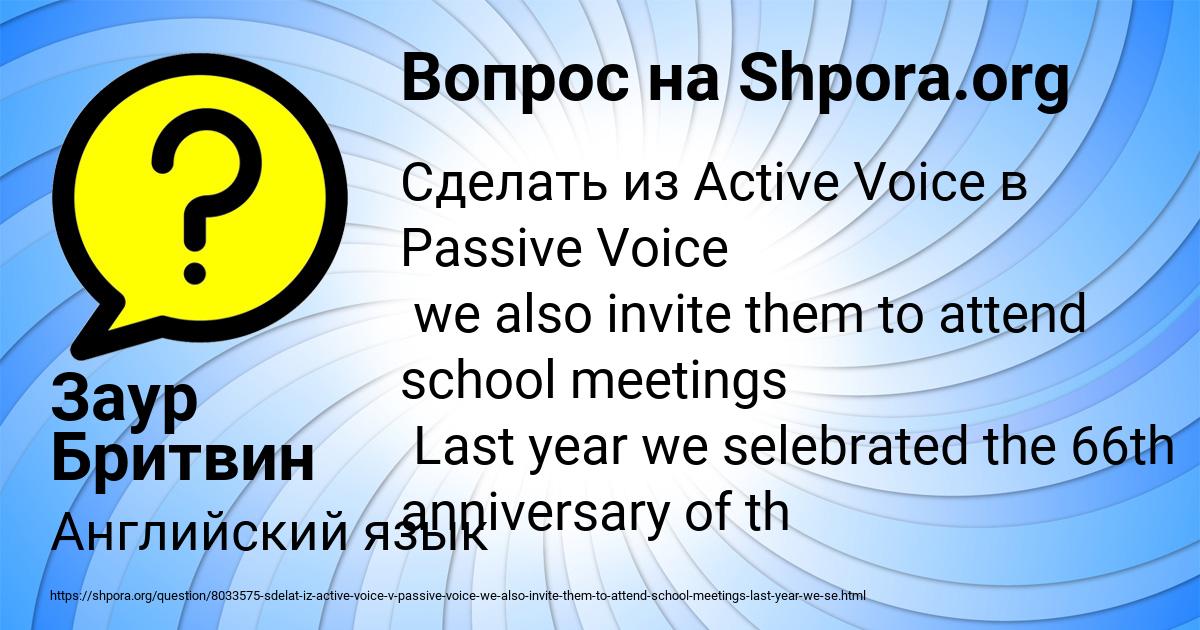 Вопрос на Shpora.org

Сделать из Active Voice в Passive Voice
we also invite them to attend school meetings
Last year we selebrated the 66th anniversary of th

Заур Бритвин

Английский язык

https://shpora.org/question/8033575-sdelat-iz-active-voice-v-passive-voice-we-also-invite-them-to-attend-school-meetings-last-year-we-se.html